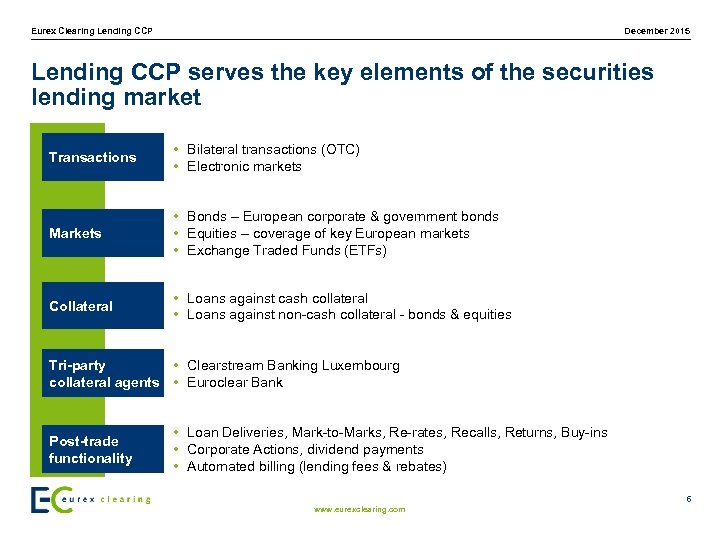 Eurex Clearing Lending CCP

December 2015

Lending CCP serves the key elements of the securities lending market

Transactions

• Bilateral transactions (OTC)
• Electronic markets

Markets

• Bonds – European corporate & government bonds
• Equities – coverage of key European markets
• Exchange Traded Funds (ETFs)

Collateral

• Loans against cash collateral
• Loans against non-cash collateral - bonds & equities

Tri-party collateral agents

• Clearstream Banking Luxembourg
• Euroclear Bank

Post-trade functionality

• Loan Deliveries, Mark-to-Marks, Re-rates, Recalls, Returns, Buy-ins
• Corporate Actions, dividend payments
• Automated billing (lending fees & rebates)

EC eurex clearing

www.eurexclearing.com

6